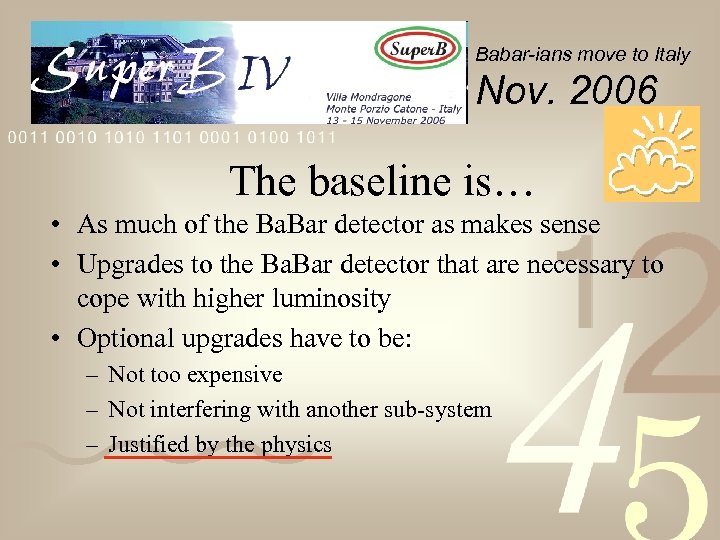 SuperB IV

SuperB

Villa Mondragone
Monte Porzio Catone - Italy
13 - 15 November 2006

Babar-ians move to Italy
Nov. 2006

0011 0010 1010 1101 0001 0100 1011

The baseline is…

• As much of the BaBar detector as makes sense
• Upgrades to the BaBar detector that are necessary to cope with higher luminosity
• Optional upgrades have to be:
– Not too expensive
– Not interfering with another sub-system
– Justified by the physics

1 2 4 5